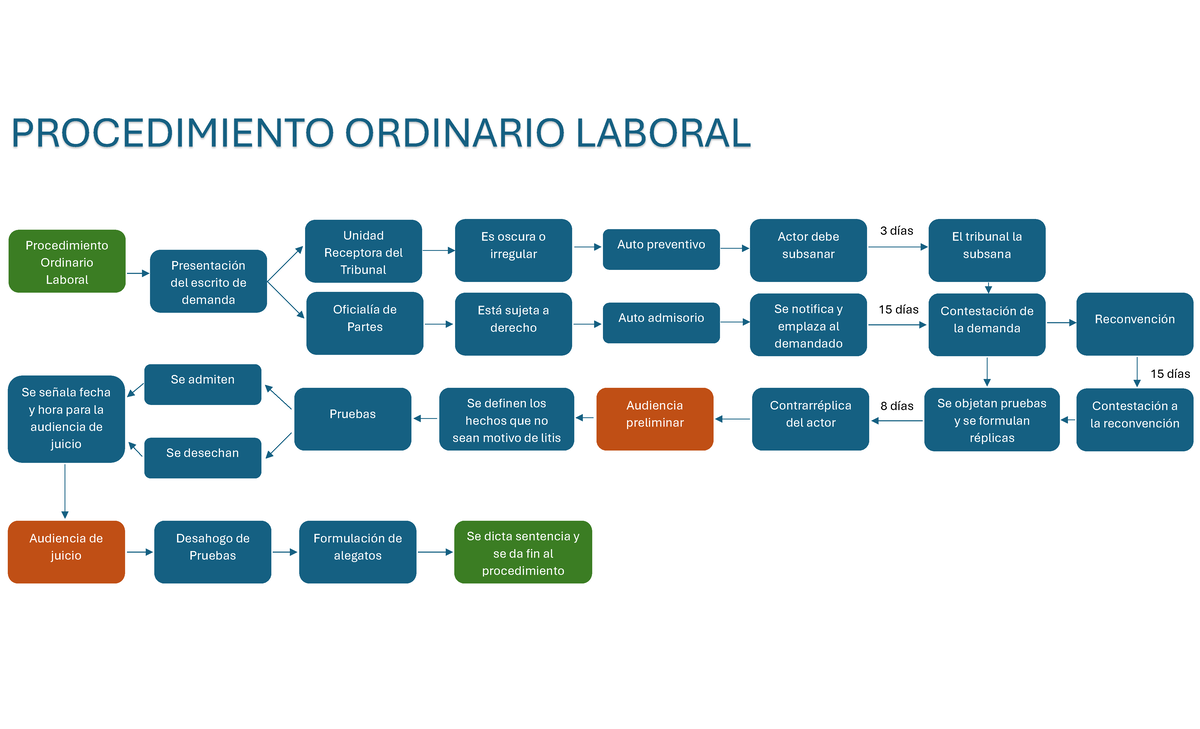 PROCEDIMIENTO ORDINARIO LABORAL

Procedimiento Ordinario Laboral

Presentación del escrito de demanda

Unidad Receptora del Tribunal

Es oscura o irregular

Auto preventivo

Actor debe subsanar

3 días

El tribunal la subsana

Oficialía de Partes

Está sujeta a derecho

Auto admisorio

Se notifica y emplaza al demandado

15 días

Contestación de la demanda

Reconvención

15 días

Contestación a la reconvención

Se objetan pruebas y se formulan réplicas

8 días

Contrarréplica del actor

Audiencia preliminar

Se definen los hechos que no sean motivo de litis

Pruebas

Se admiten

Se desechan

Se señala fecha y hora para la audiencia de juicio

Audiencia de juicio

Desahogo de Pruebas

Formulación de alegatos

Se dicta sentencia y se da fin al procedimiento